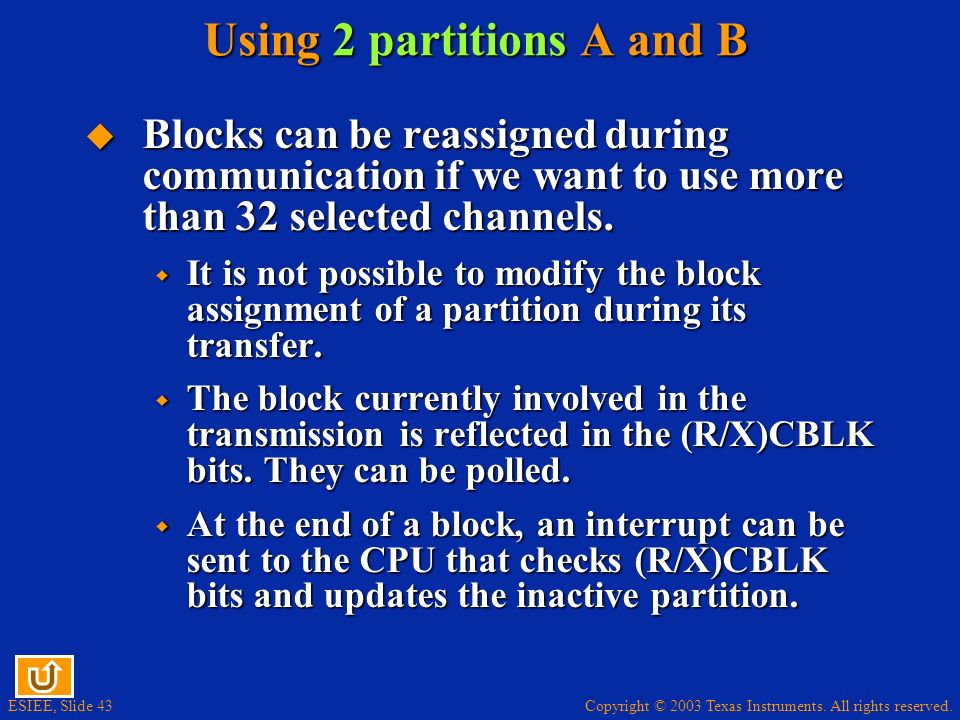 Using 2 partitions A and B

Blocks can be reassigned during communication if we want to use more than 32 selected channels.

It is not possible to modify the block assignment of a partition during its transfer.

The block currently involved in the transmission is reflected in the (R/X)CBLK bits. They can be polled.

At the end of a block, an interrupt can be sent to the CPU that checks (R/X)CBLK bits and updates the inactive partition.

ESIEE, Slide 43

Copyright © 2003 Texas Instruments. All rights reserved.